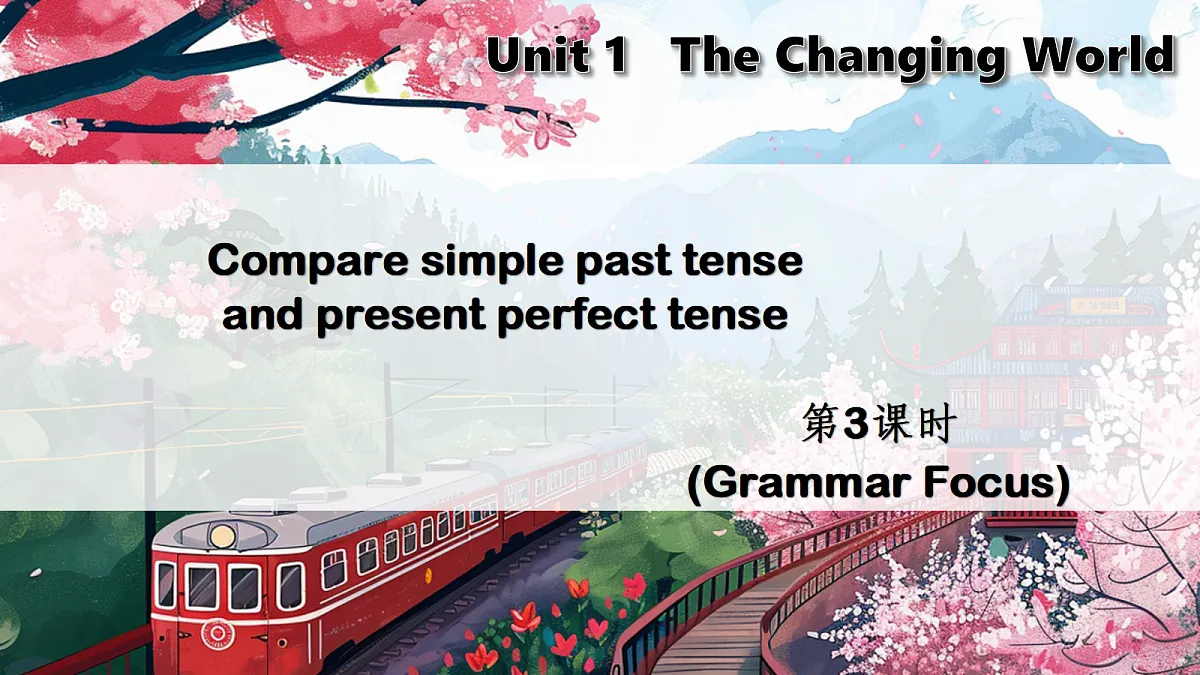 Unit 1 The Changing World

Compare simple past tense and present perfect tense

第3课时
(Grammar Focus)